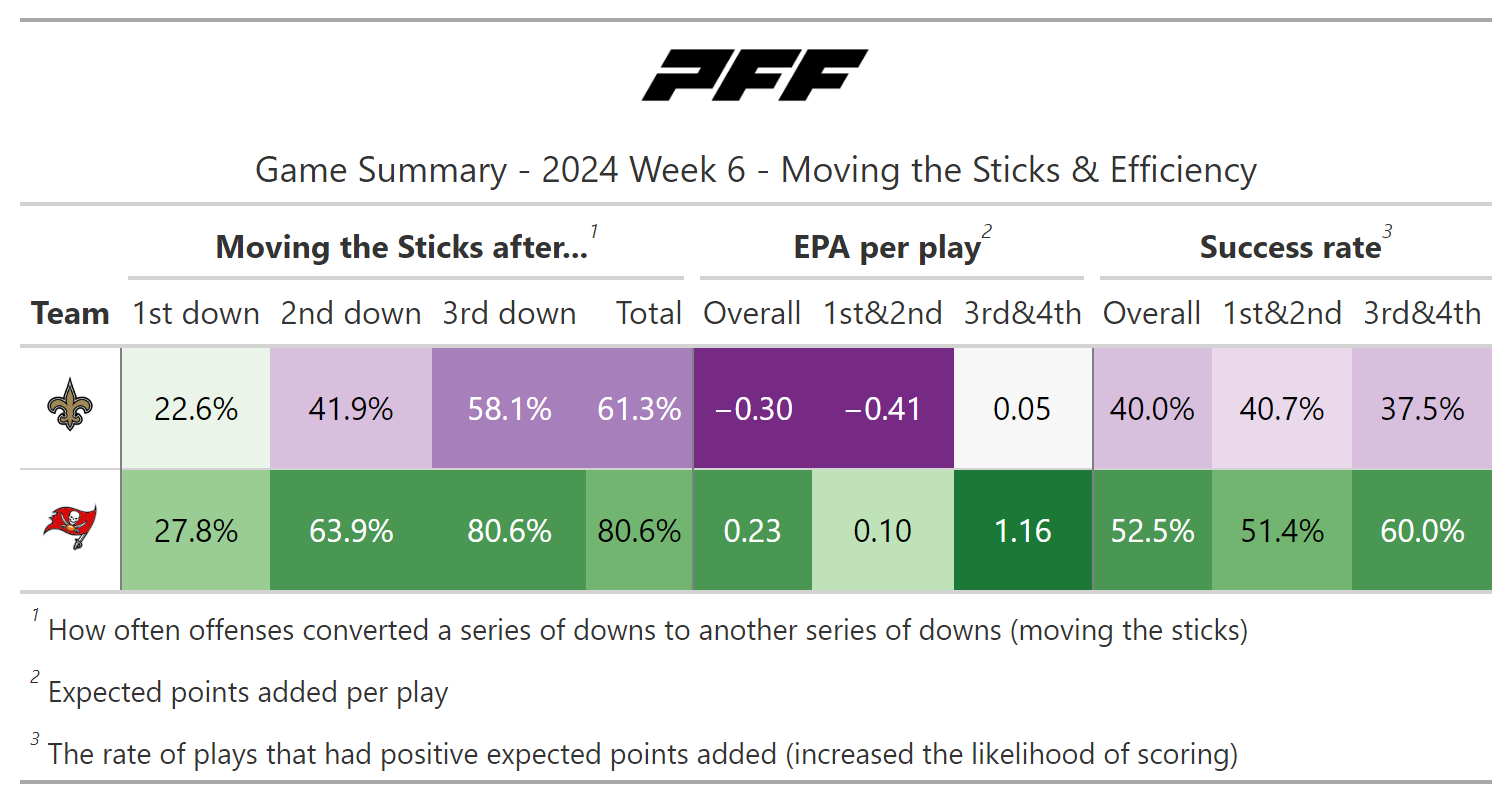 PFF

Game Summary - 2024 Week 6 - Moving the Sticks & Efficiency

| | Moving the Sticks after...$^1$ | | | | EPA per play$^2$ | | | Success rate$^3$ | | |
|---|---|---|---|---|---|---|---|---|---|---|
| Team | 1st down | 2nd down | 3rd down | Total | Overall | 1st&2nd | 3rd&4th | Overall | 1st&2nd | 3rd&4th |
| | 22.6% | 41.9% | 58.1% | 61.3% | −0.30 | −0.41 | 0.05 | 40.0% | 40.7% | 37.5% |
| | 27.8% | 63.9% | 80.6% | 80.6% | 0.23 | 0.10 | 1.16 | 52.5% | 51.4% | 60.0% |

$^1$ How often offenses converted a series of downs to another series of downs (moving the sticks)

$^2$ Expected points added per play

$^3$ The rate of plays that had positive expected points added (increased the likelihood of scoring)